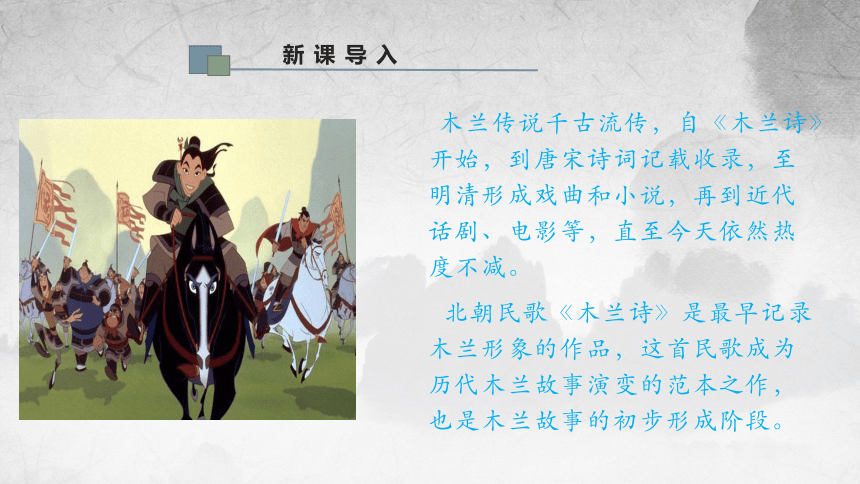 新课导入

木兰传说千古流传，自《木兰诗》开始，到唐宋诗词记载收录，至明清形成戏曲和小说，再到近代话剧、电影等，直至今天依然热度不减。

北朝民歌《木兰诗》是最早记录木兰形象的作品，这首民歌成为历代木兰故事演变的范本之作，也是木兰故事的初步形成阶段。